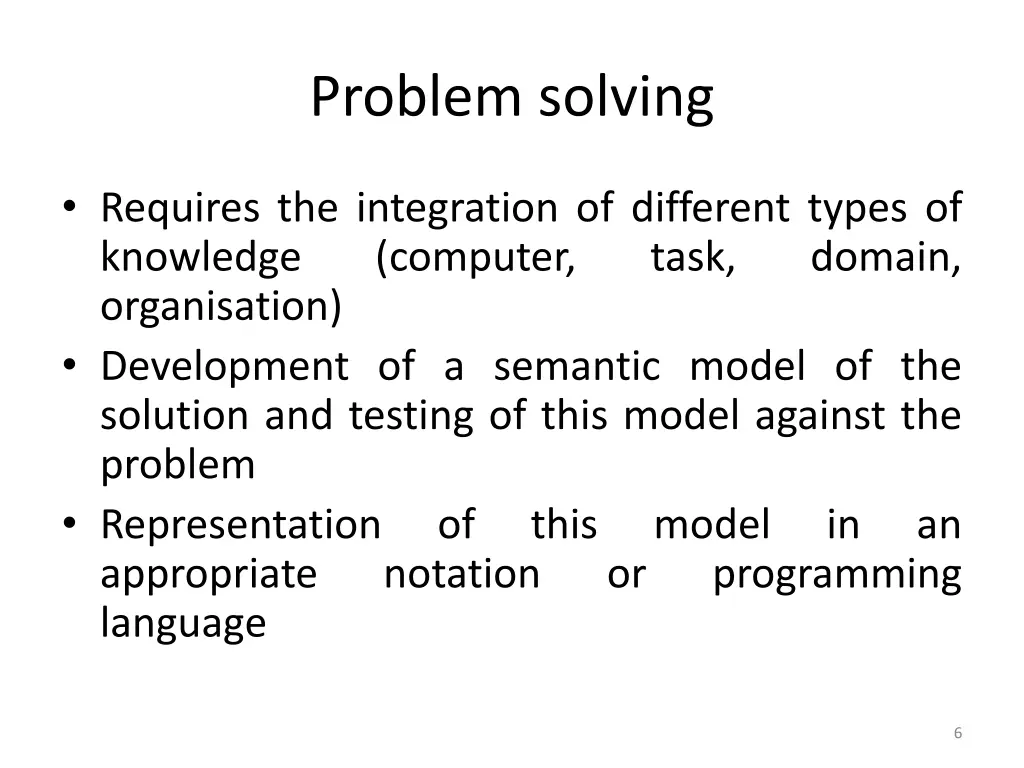 Problem solving

• Requires the integration of different types of knowledge (computer, task, domain, organisation)
• Development of a semantic model of the solution and testing of this model against the problem
• Representation of this model in an appropriate notation or programming language

6